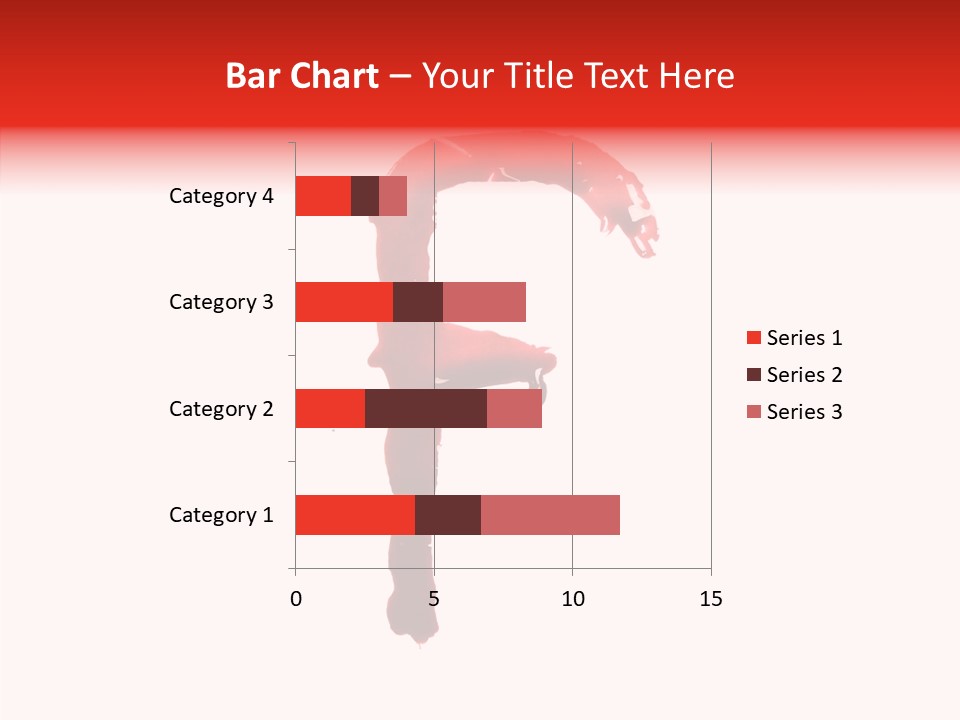 Bar Chart – Your Title Text Here

Category 4
Category 3
Category 2
Category 1

0 5 10 15

Series 1
Series 2
Series 3